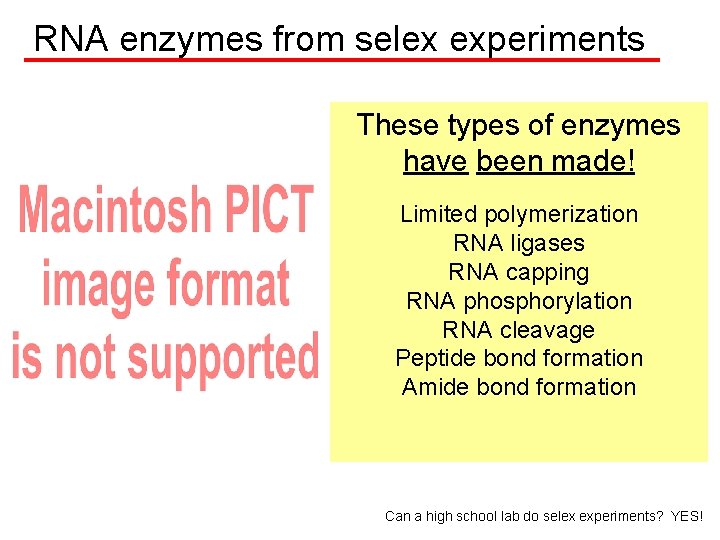 RNA enzymes from selex experiments

Macintosh PICT image format is not supported

These types of enzymes have been made!

Limited polymerization
RNA ligases
RNA capping
RNA phosphorylation
RNA cleavage
Peptide bond formation
Amide bond formation

Can a high school lab do selex experiments? YES!